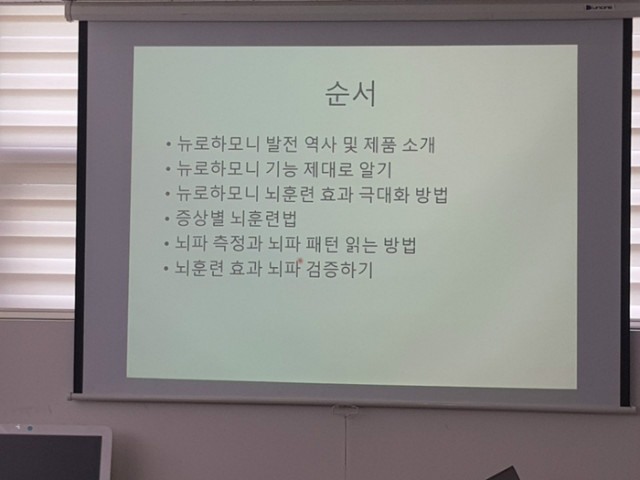 순서

• 뉴로하모니 발전 역사 및 제품 소개
• 뉴로하모니 기능 제대로 알기
• 뉴로하모니 뇌훈련 효과 극대화 방법
• 증상별 뇌훈련법
• 뇌파 측정과 뇌파 패턴 읽는 방법
• 뇌훈련 효과 뇌파 검증하기